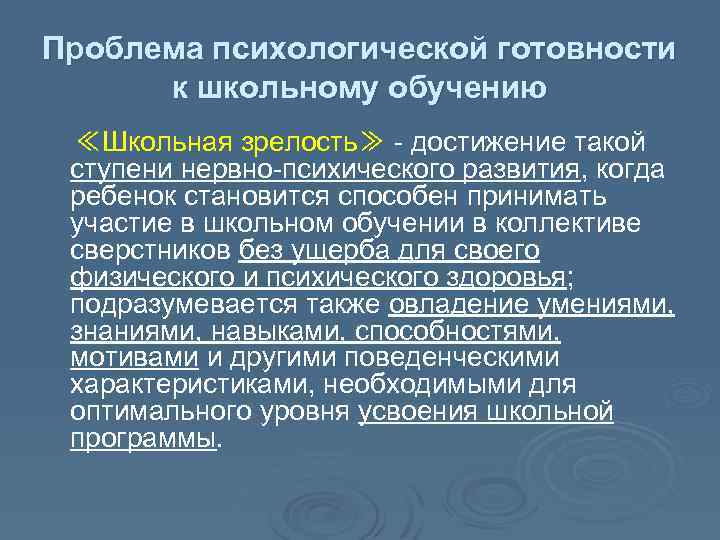 Проблема психологической готовности к школьному обучению

≪Школьная зрелость≫ - достижение такой ступени нервно-психического развития, когда ребенок становится способен принимать участие в школьном обучении в коллективе сверстников без ущерба для своего физического и психического здоровья; подразумевается также овладение умениями, знаниями, навыками, способностями, мотивами и другими поведенческими характеристиками, необходимыми для оптимального уровня усвоения школьной программы.